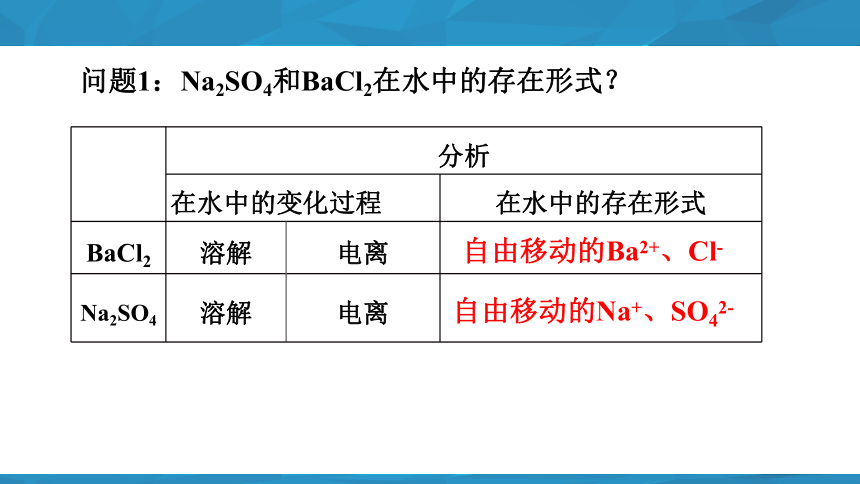 问题1：$Na_2SO_4$和$BaCl_2$在水中的存在形式？

| | 分析 | | |
|---|---|---|---|
| | 在水中的变化过程 | | 在水中的存在形式 |
| $BaCl_2$ | 溶解 | 电离 | 自由移动的$Ba^{2+}$、$Cl^-$ |
| $Na_2SO_4$ | 溶解 | 电离 | 自由移动的$Na^+$、$SO_4^{2-}$ |